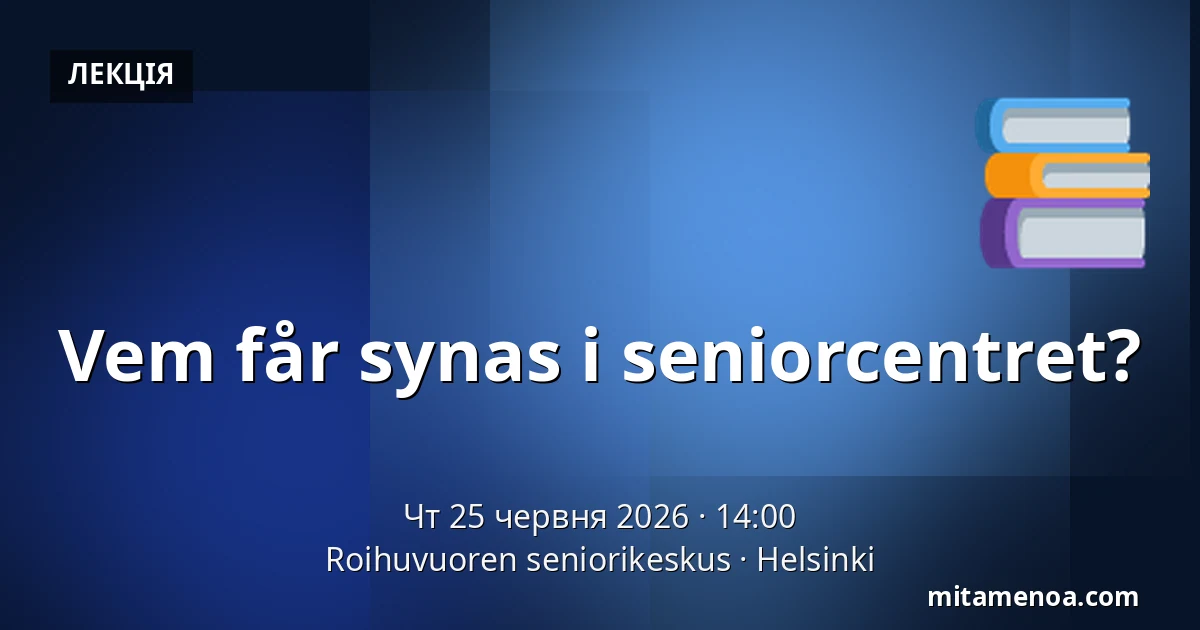 ЛЕКЦІЯ

Vem får synas i seniorcentret?

Чт 25 червня 2026 · 14:00
Roihuvuoren seniorikeskus · Helsinki

mitamenoa.com